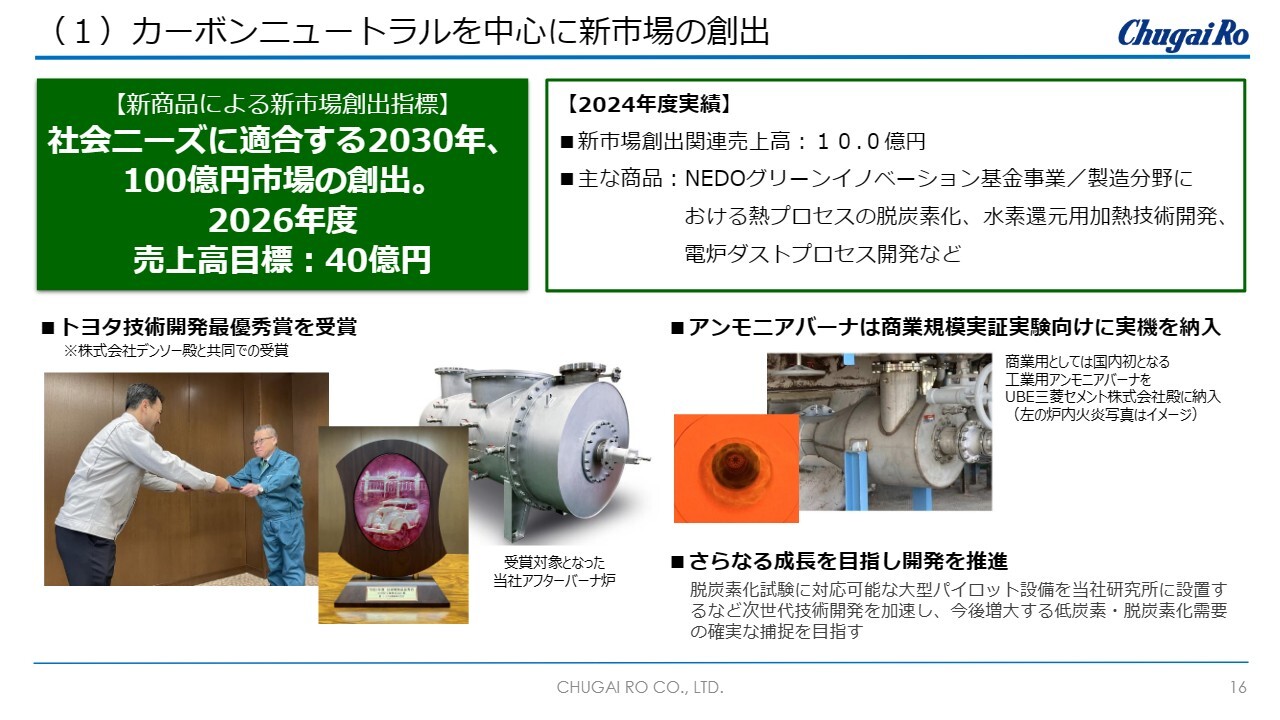 （１）カーボンニュートラルを中心に新市場の創出

Chugai Ro

【新商品による新市場創出指標】
社会ニーズに適合する2030年、100億円市場の創出。
2026年度
売上高目標：40億円

【2024年度実績】
■新市場創出関連売上高：１０.０億円
■主な商品：NEDOグリーンイノベーション基金事業／製造分野における熱プロセスの脱炭素化、水素還元用加熱技術開発、電炉ダストプロセス開発など

■トヨタ技術開発最優秀賞を受賞
※株式会社デンソー殿と共同での受賞

受賞対象となった
当社アフターバーナ炉

■アンモニアバーナは商業規模実証実験向けに実機を納入

商業用としては国内初となる
工業用アンモニアバーナを
UBE三菱セメント株式会社殿に納入
（左の炉内火炎写真はイメージ）

■さらなる成長を目指し開発を推進
脱炭素化試験に対応可能な大型パイロット設備を当社研究所に設置するなど次世代技術開発を加速し、今後増大する低炭素・脱炭素化需要の確実な捕捉を目指す

CHUGAI RO CO., LTD.

16